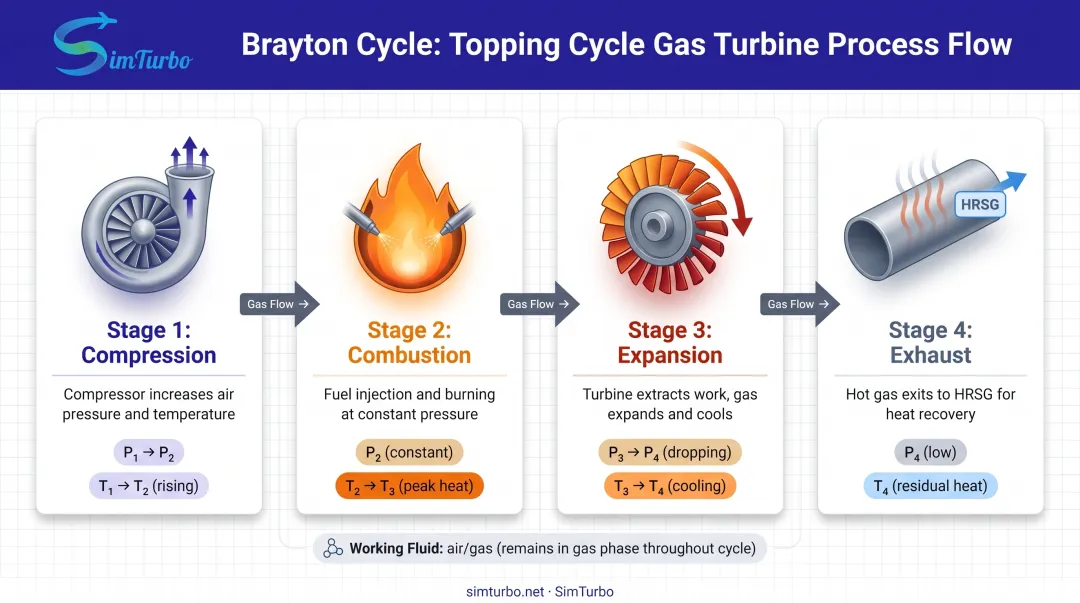 SimTurbo

Brayton Cycle: Topping Cycle Gas Turbine Process Flow

Stage 1: Compression

Compressor increases air pressure and temperature

$P_1 \rightarrow P_2$

$T_1 \rightarrow T_2$ (rising)

Gas Flow →

Stage 2: Combustion

Fuel injection and burning at constant pressure

$P_2$ (constant)

$T_2 \rightarrow T_3$ (peak heat)

Gas Flow →

Stage 3: Expansion

Turbine extracts work, gas expands and cools

$P_3 \rightarrow P_4$ (dropping)

$T_3 \rightarrow T_4$ (cooling)

Gas Flow →

HRSG

Stage 4: Exhaust

Hot gas exits to HRSG for heat recovery

$P_4$ (low)

$T_4$ (residual heat)

Working Fluid: air/gas (remains in gas phase throughout cycle)

simturbo.net · SimTurbo